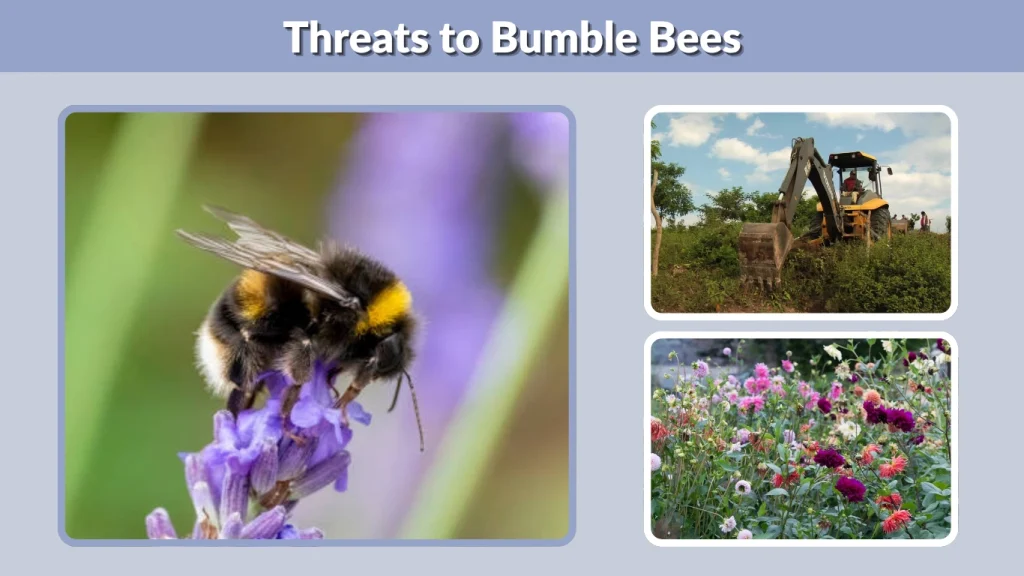 Threats to Bumble Bees